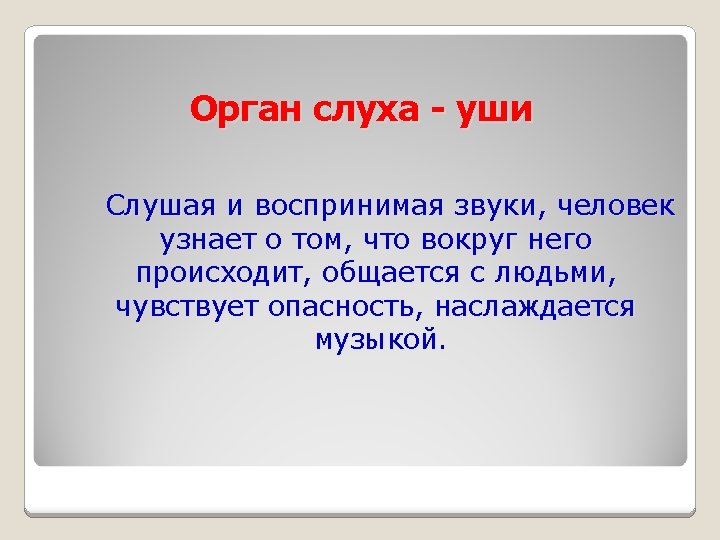 Орган слуха - уши

Слушая и воспринимая звуки, человек узнает о том, что вокруг него происходит, общается с людьми, чувствует опасность, наслаждается музыкой.